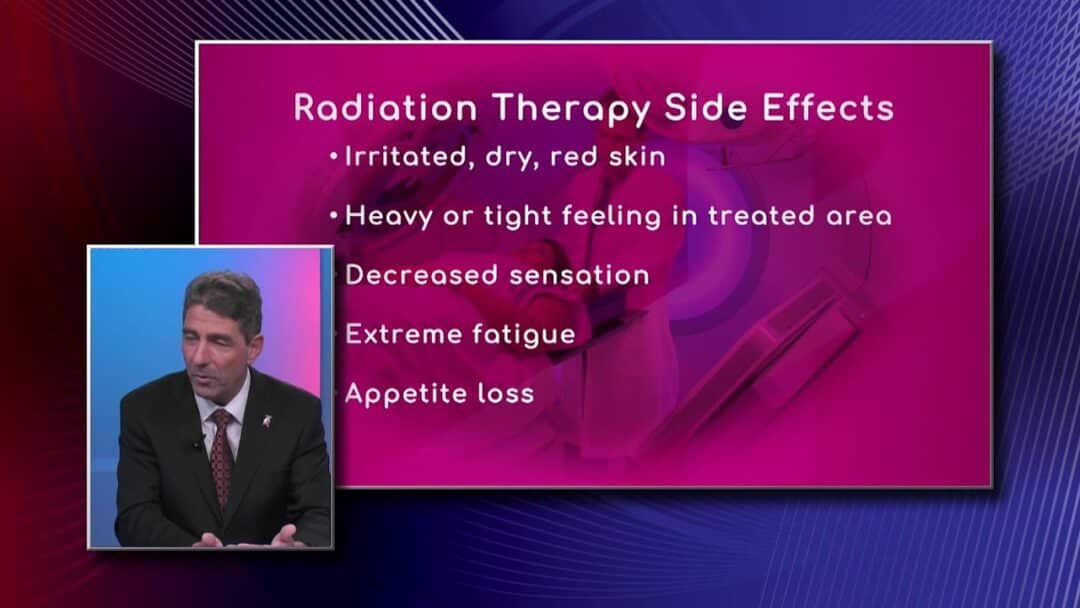 Radiation Therapy Side Effects

• Irritated, dry, red skin

• Heavy or tight feeling in treated area

Decreased sensation

Extreme fatigue

Appetite loss